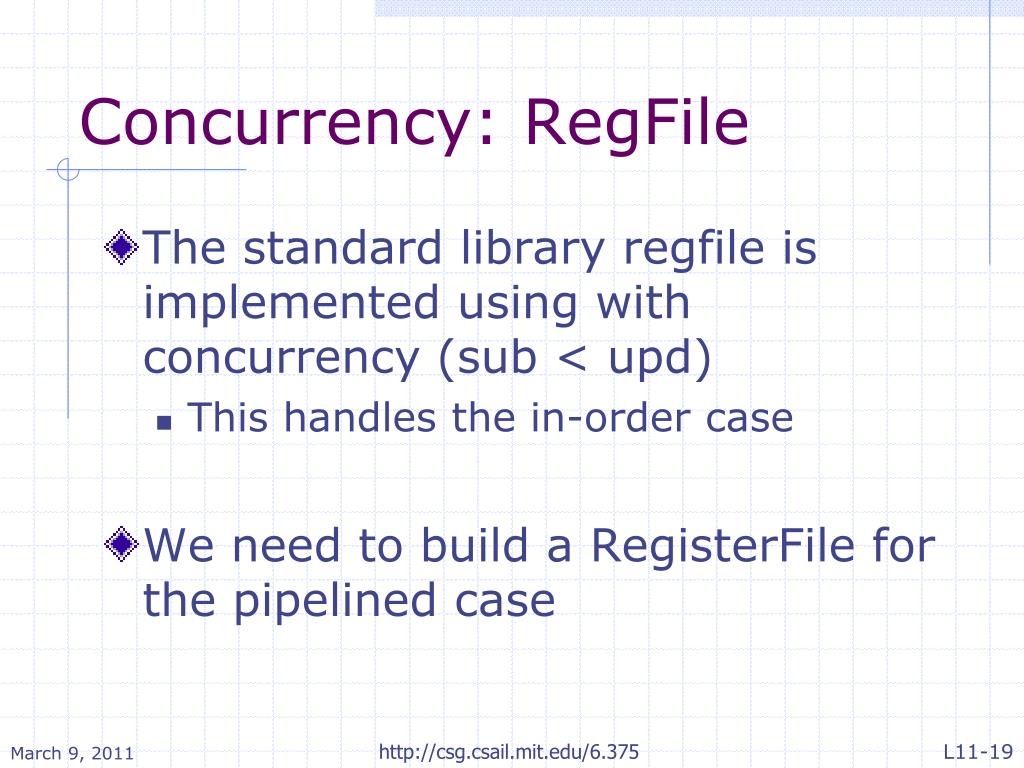 Concurrency: RegFile

The standard library regfile is implemented using with concurrency (sub < upd)

This handles the in-order case

We need to build a RegisterFile for the pipelined case

March 9, 2011

http://csg.csail.mit.edu/6.375

L11-19